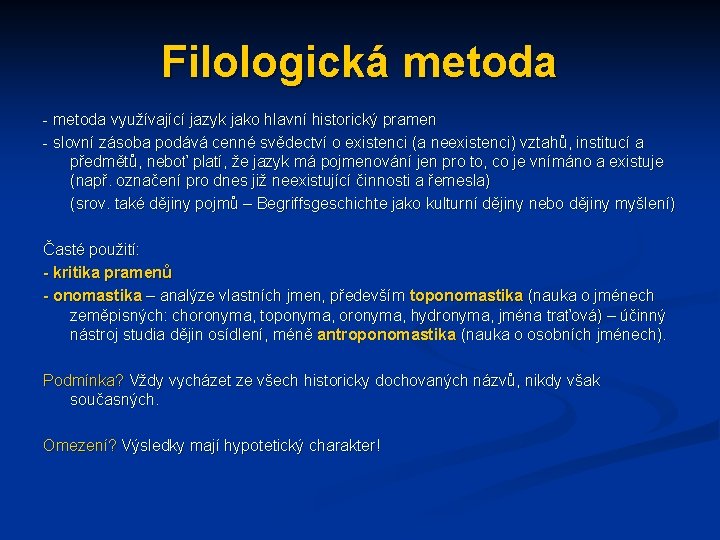 Filologická metoda

- metoda využívající jazyk jako hlavní historický pramen

- slovní zásoba podává cenné svědectví o existenci (a neexistenci) vztahů, institucí a předmětů, neboť platí, že jazyk má pojmenování jen pro to, co je vnímáno a existuje (např. označení pro dnes již neexistující činnosti a řemesla)

(srov. také dějiny pojmů – Begriffsgeschichte jako kulturní dějiny nebo dějiny myšlení)

Časté použití:

- kritika pramenů

- onomastika – analýze vlastních jmen, především toponomastika (nauka o jménech zeměpisných: choronyma, toponyma, oronyma, hydronyma, jména traťová) – účinný nástroj studia dějin osídlení, méně antroponomastika (nauka o osobních jménech).

Podmínka? Vždy vycházet ze všech historicky dochovaných názvů, nikdy však současných.

Omezení? Výsledky mají hypotetický charakter!